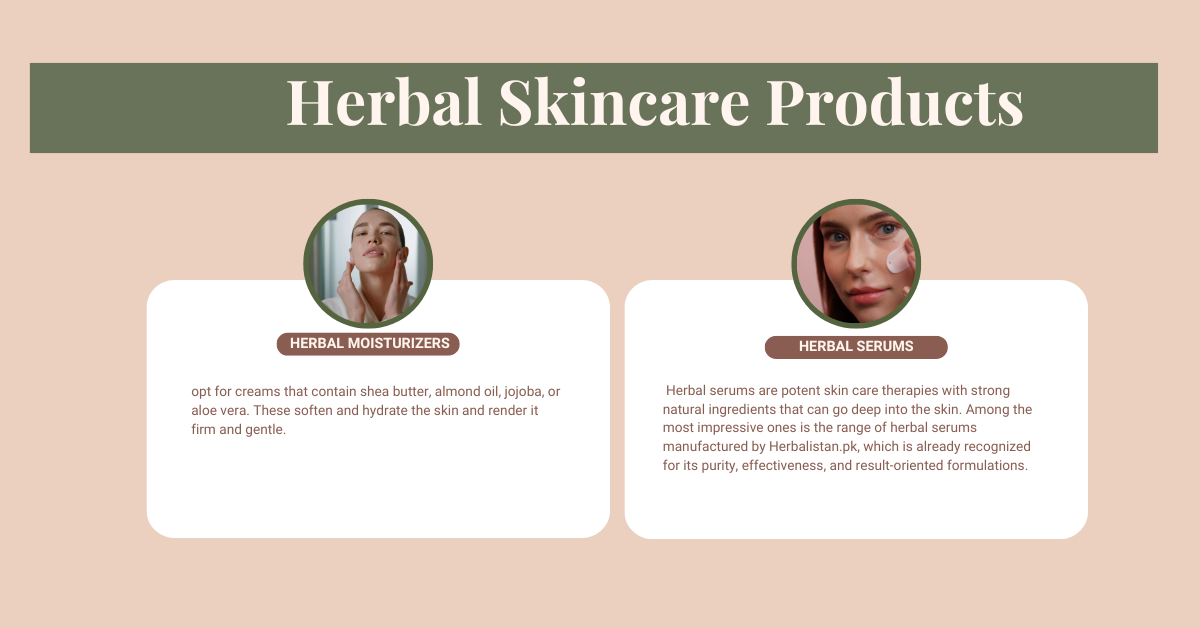 Herbal Skincare Products

HERBAL MOISTURIZERS

opt for creams that contain shea butter, almond oil, jojoba, or aloe vera. These soften and hydrate the skin and render it firm and gentle.

HERBAL SERUMS

Herbal serums are potent skin care therapies with strong natural ingredients that can go deep into the skin. Among the most impressive ones is the range of herbal serums manufactured by Herbalistan.pk, which is already recognized for its purity, effectiveness, and result-oriented formulations.